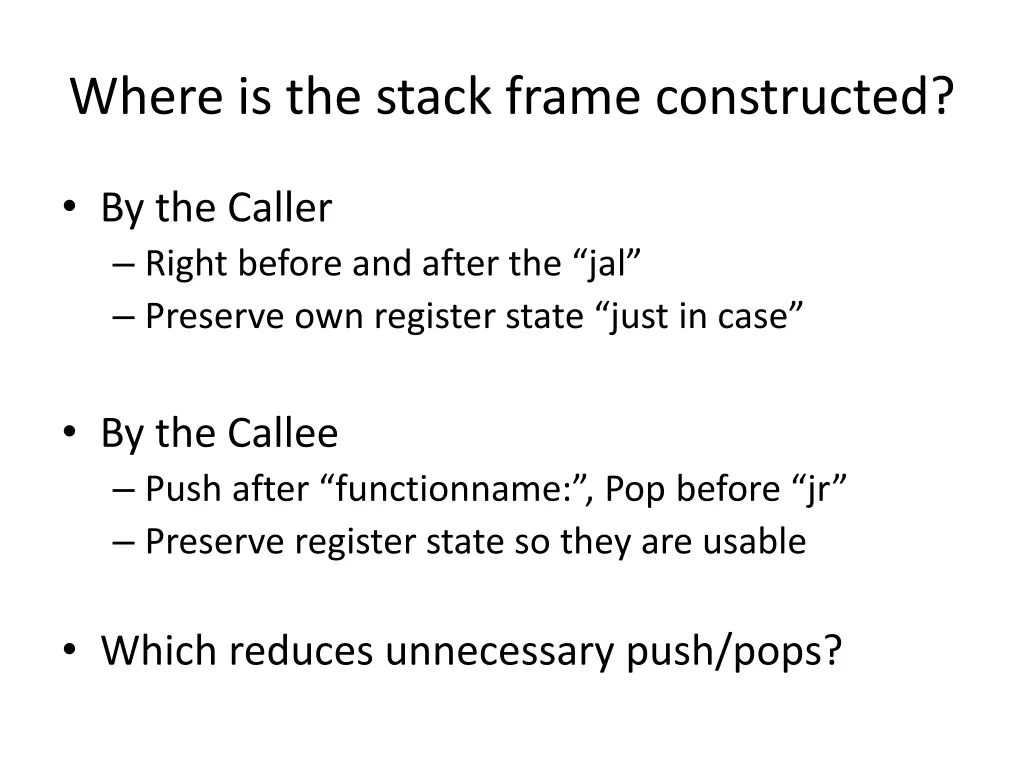 Where is the stack frame constructed?

• By the Caller
– Right before and after the “jal”
– Preserve own register state “just in case”

• By the Callee
– Push after “functionname:”, Pop before “jr”
– Preserve register state so they are usable

• Which reduces unnecessary push/pops?